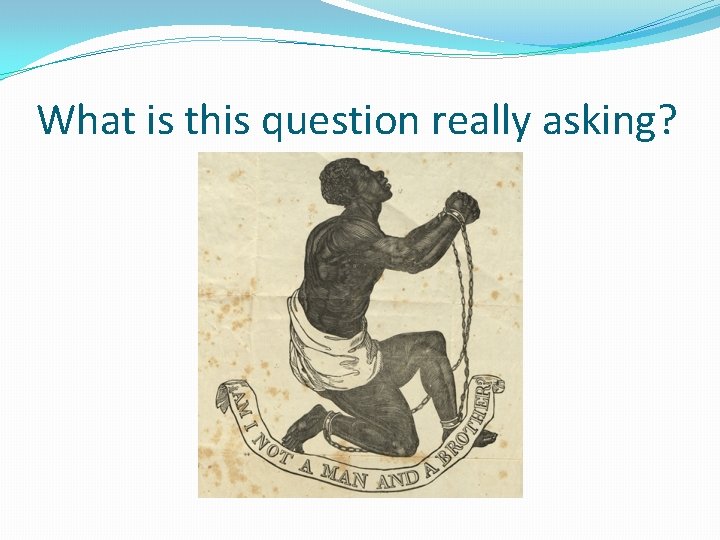 What is this question really asking?

AM I NOT A MAN AND A BROTHER?